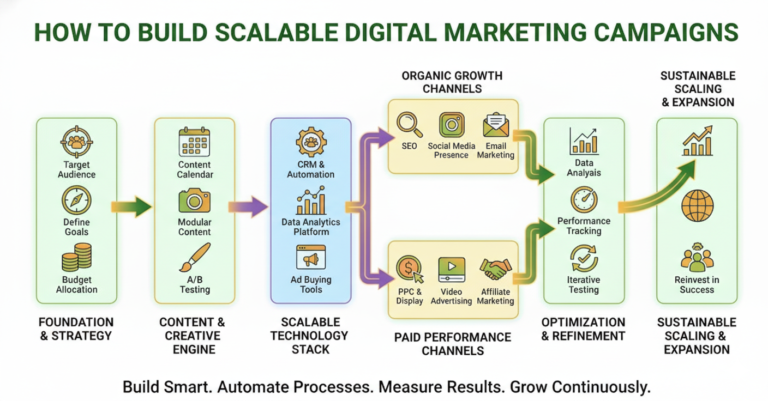 HOW TO BUILD SCALABLE DIGITAL MARKETING CAMPAIGNS

Target Audience

Define Goals

Budget Allocation

FOUNDATION & STRATEGY

Content Calendar

Modular Content

A/B Testing

CONTENT & CREATIVE ENGINE

CRM & Automation

Data Analytics Platform

Ad Buying Tools

SCALABLE TECHNOLOGY STACK

ORGANIC GROWTH CHANNELS

SEO

Social Media Presence

Email Marketing

PPC & Display

Video Advertising

Affiliate Marketing

PAID PERFORMANCE CHANNELS

Data Analyais

Performance Tracking

Iterative Testing

OPTIMIZATION & REFINEMENT

SUSTAINABLE SCALING & EXPANSION

Reinvest in Success

SUSTAINABLE SCALING & EXPANSION

Build Smart. Automate Processes. Measure Results. Grow Continuously.